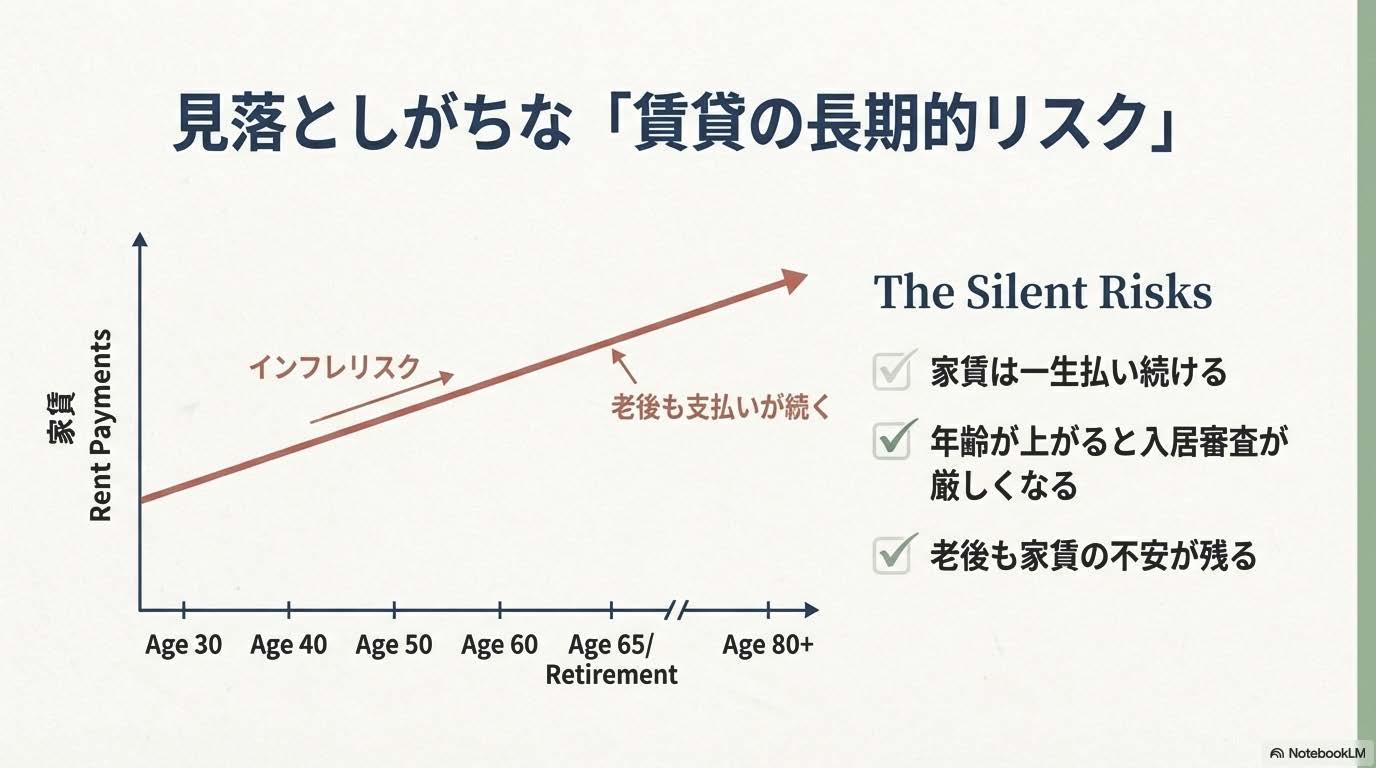 見落としがちな「賃貸の長期的リスク」

家賃
Rent Payments

インフレリスク

老後も支払いが続く

Age 30
Age 40
Age 50
Age 60
Age 65/ Retirement
Age 80+

The Silent Risks

家賃は一生払い続ける

年齢が上がると入居審査が厳しくなる

老後も家賃の不安が残る

NotebookLM